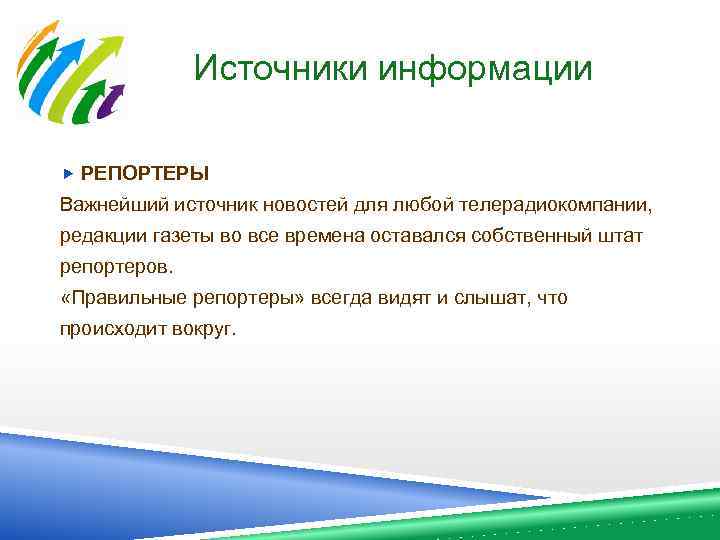 Источники информации

РЕПОРТЕРЫ

Важнейший источник новостей для любой телерадиокомпании, редакции газеты во все времена оставался собственный штат репортеров.

«Правильные репортеры» всегда видят и слышат, что происходит вокруг.